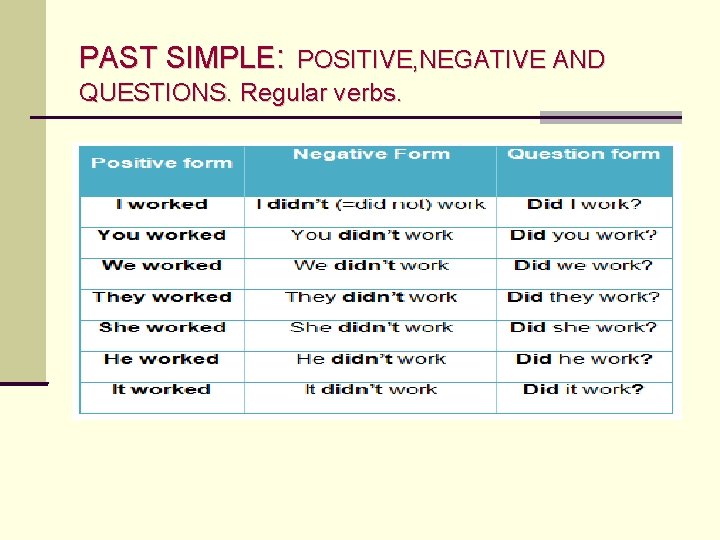 PAST SIMPLE: POSITIVE,NEGATIVE AND QUESTIONS. Regular verbs.

| Positive form | Negative Form | Question form |
|---|---|---|
| I worked | I didn't (=did not) work | Did I work? |
| You worked | You didn't work | Did you work? |
| We worked | We didn't work | Did we work? |
| They worked | They didn't work | Did they work? |
| She worked | She didn't work | Did she work? |
| He worked | He didn't work | Did he work? |
| It worked | It didn't work | Did it work? |